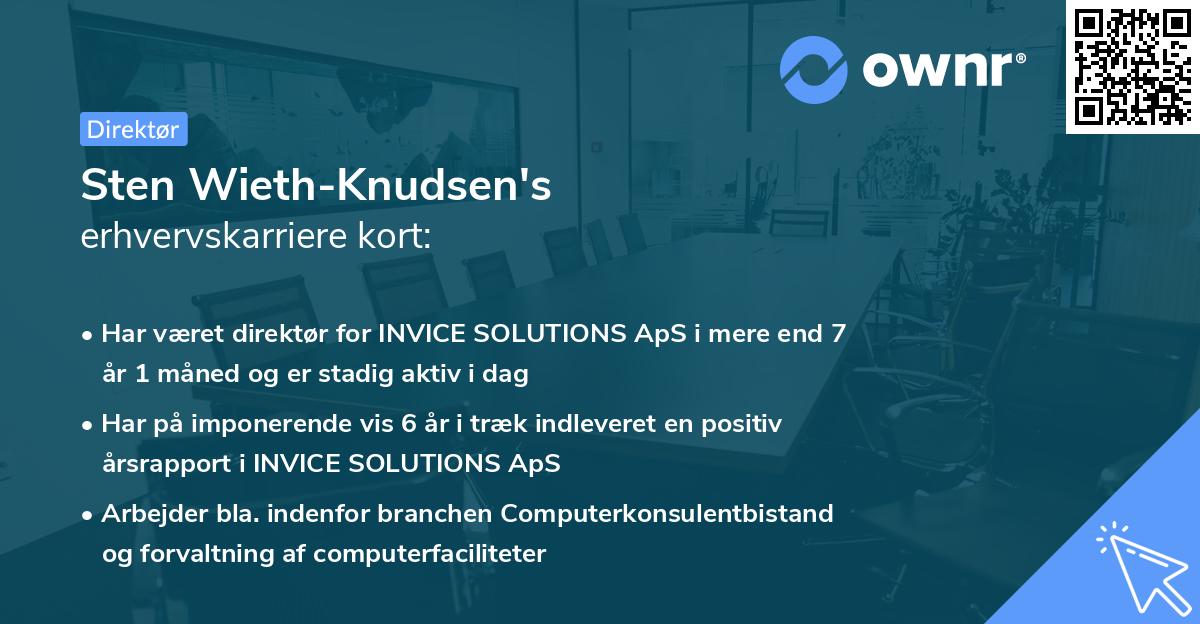 ownr®

Direktør

Sten Wieth-Knudsen's
erhvervskarriere kort:

• Har været direktør for INVICE SOLUTIONS ApS i mere end 7 år 1 måned og er stadig aktiv i dag

• Har på imponerende vis 6 år i træk indleveret en positiv årsrapport i INVICE SOLUTIONS ApS

• Arbejder bla. indenfor branchen Computerkonsulentbistand og forvaltning af computerfaciliteter